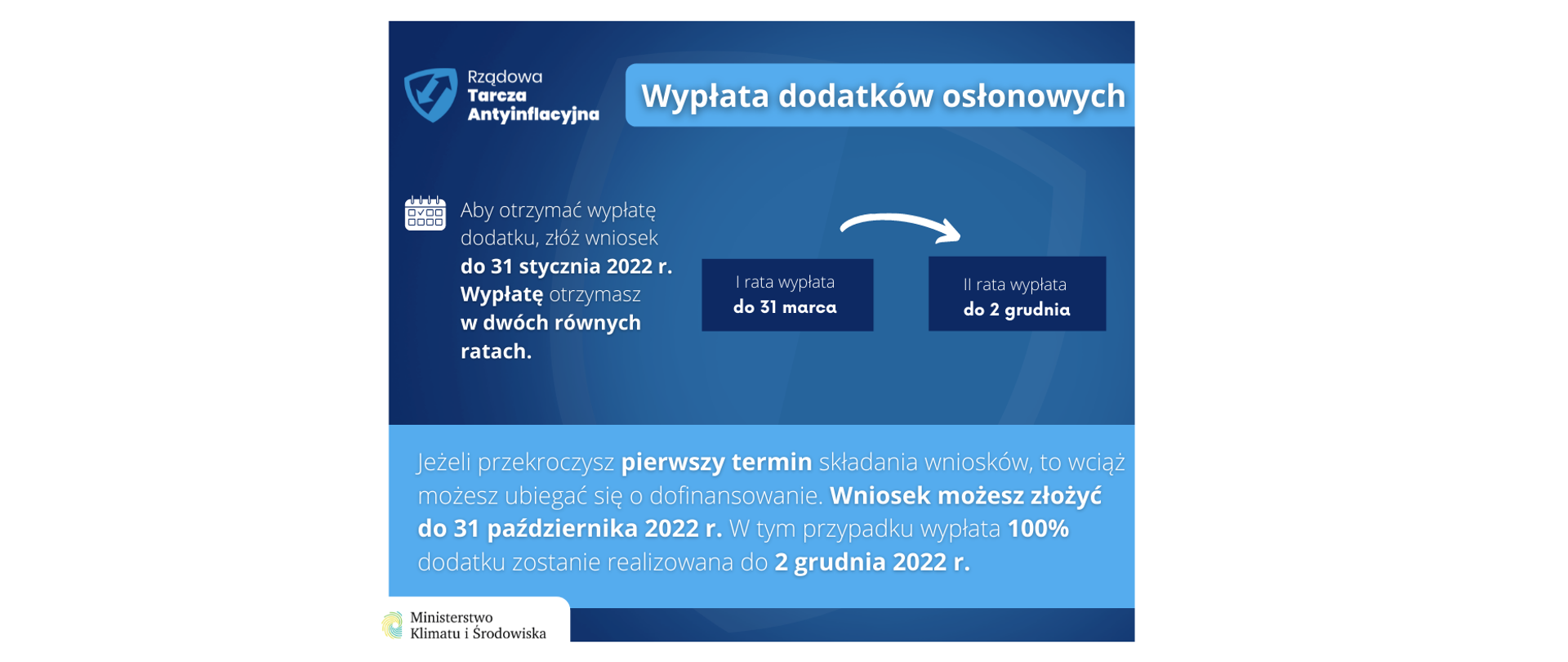 Rządowa
Tarcza
Antyinflacyjna

Wypłata dodatków osłonowych

Aby otrzymać wypłatę dodatku, złóż wniosek do 31 stycznia 2022 r. Wypłatę otrzymasz w dwóch równych ratach.

I rata wypłata
do 31 marca

II rata wypłata
do 2 grudnia

Jeżeli przekroczysz pierwszy termin składania wniosków, to wciąż możesz ubiegać się o dofinansowanie. Wniosek możesz złożyć do 31 października 2022 r. W tym przypadku wypłata 100% dodatku zostanie realizowana do 2 grudnia 2022 r.

Ministerstwo
Klimatu i Środowiska